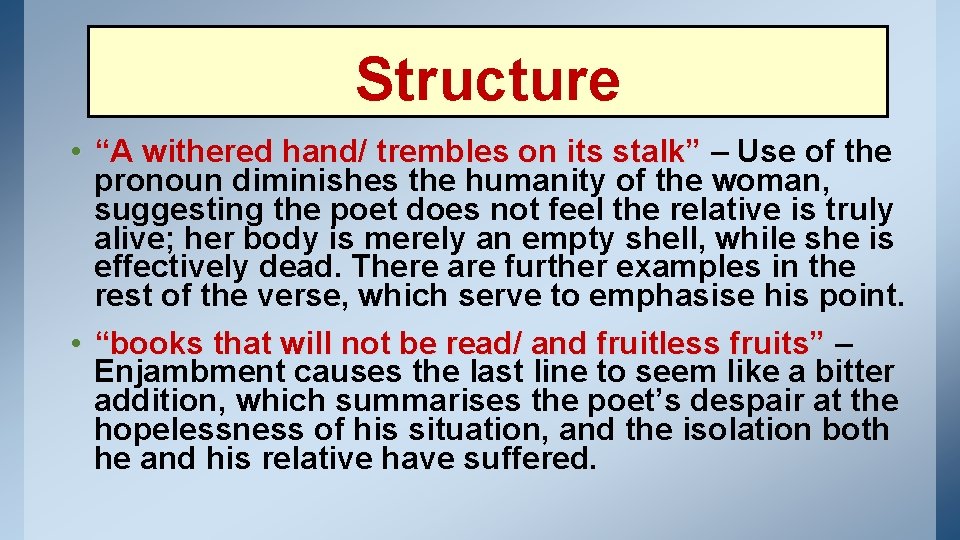 Structure

• “A withered hand/ trembles on its stalk” – Use of the pronoun diminishes the humanity of the woman, suggesting the poet does not feel the relative is truly alive; her body is merely an empty shell, while she is effectively dead. There are further examples in the rest of the verse, which serve to emphasise his point.

• “books that will not be read/ and fruitless fruits” – Enjambment causes the last line to seem like a bitter addition, which summarises the poet’s despair at the hopelessness of his situation, and the isolation both he and his relative have suffered.